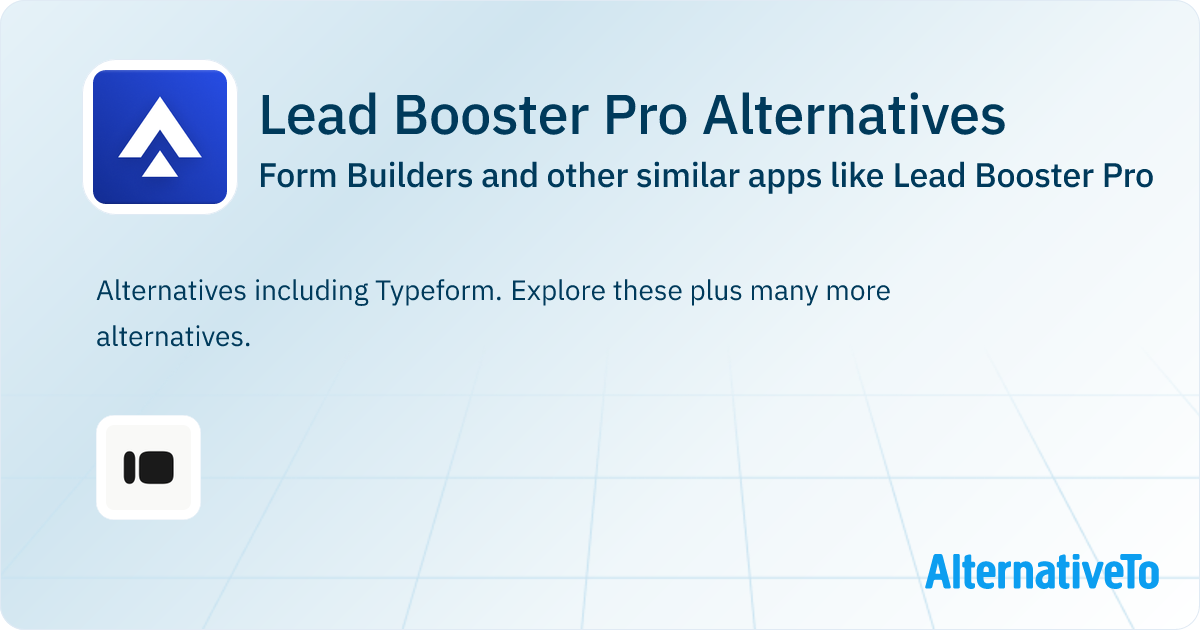 Lead Booster Pro Alternatives
Form Builders and other similar apps like Lead Booster Pro

Alternatives including Typeform. Explore these plus many more alternatives.

AlternativeTo